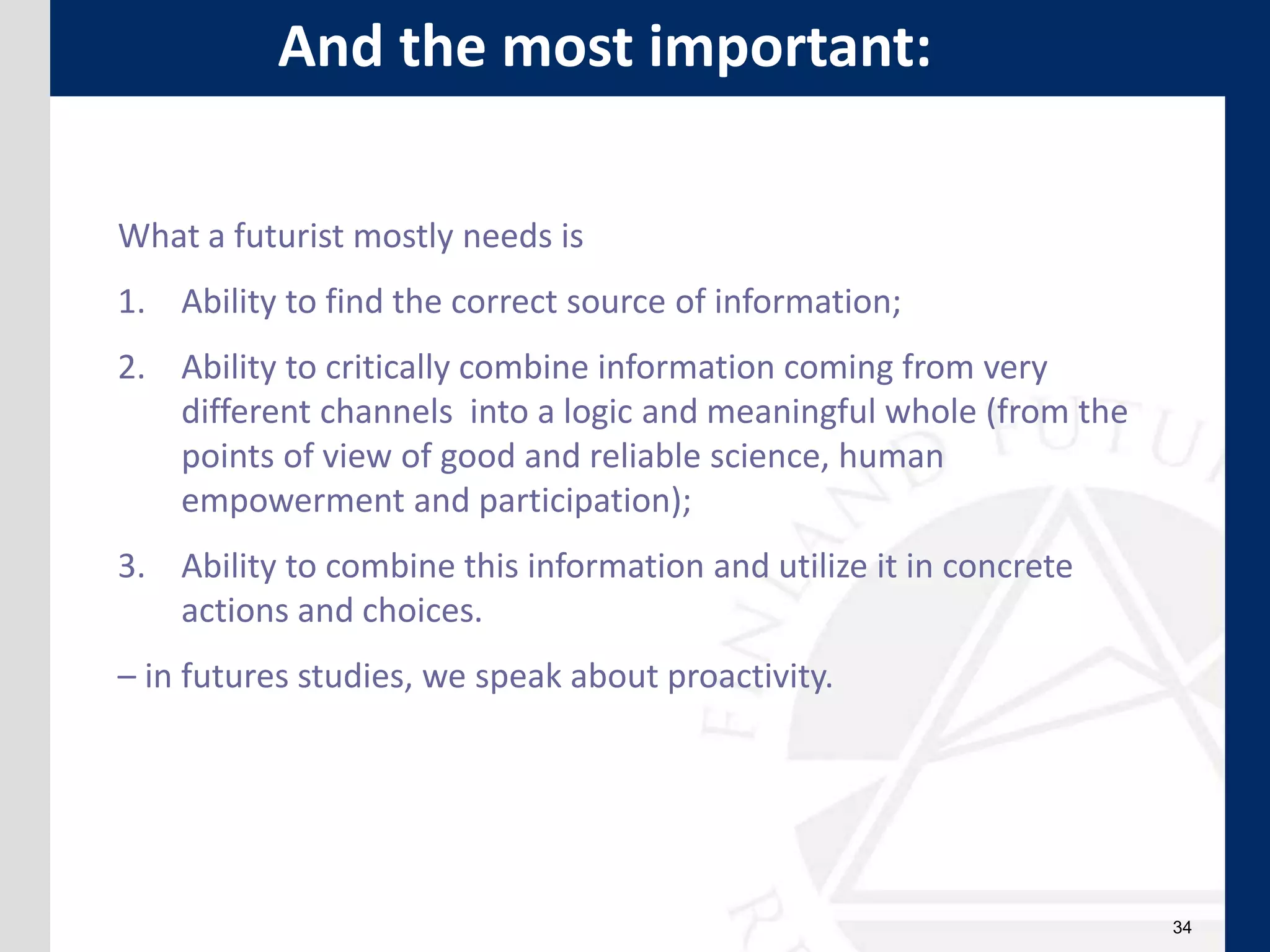 And the most important:

What a futurist mostly needs is

1. Ability to find the correct source of information;

2. Ability to critically combine information coming from very different channels into a logic and meaningful whole (from the points of view of good and reliable science, human empowerment and participation);

3. Ability to combine this information and utilize it in concrete actions and choices.

– in futures studies, we speak about proactivity.

34